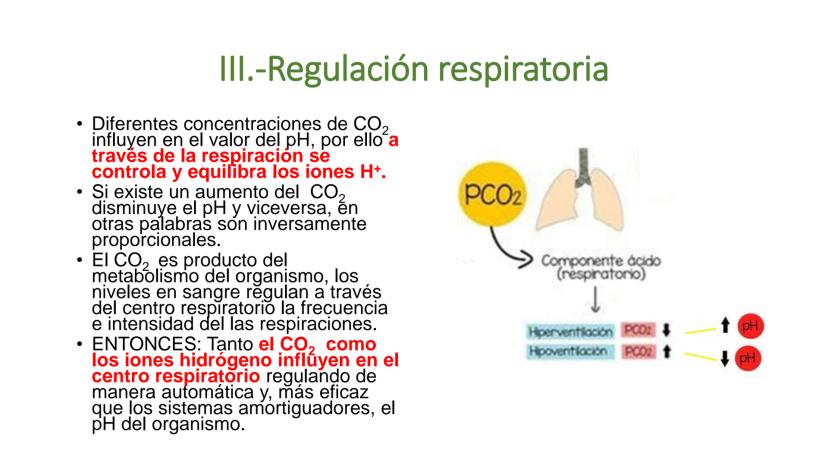 III.-Regulación respiratoria

• Diferentes concentraciones de $CO_2$ influyen en el valor del pH, por ello a través de la respiración se controla y equilibra los iones $H^+$.
• Si existe un aumento del $CO_2$ disminuye el pH y viceversa, en otras palabras son inversamente proporcionales.
• El $CO_2$ es producto del metabolismo del organismo, los niveles en sangre regulan a través del centro respiratorio la frecuencia e intensidad del las respiraciones.
• ENTONCES: Tanto el $CO_2$ como los iones hidrógeno influyen en el centro respiratorio regulando de manera automática y, más eficaz que los sistemas amortiguadores, el pH del organismo.

$PCO_2$

Componente ácido (respiratorio)

Hiperventilación $PCO_2$ ↓ ↑ pH
Hipoventilación $PCO_2$ ↑ ↓ pH